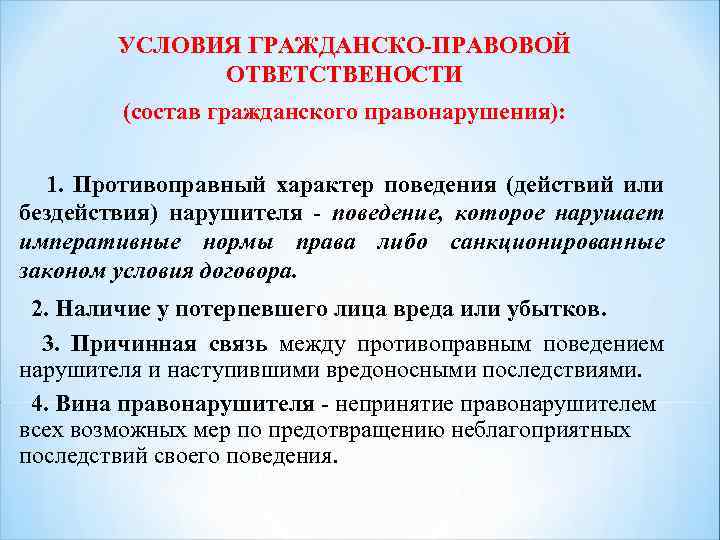 УСЛОВИЯ ГРАЖДАНСКО-ПРАВОВОЙ ОТВЕТСТВЕНОСТИ
(состав гражданского правонарушения):

1. Противоправный характер поведения (действий или бездействия) нарушителя - поведение, которое нарушает императивные нормы права либо санкционированные законом условия договора.

2. Наличие у потерпевшего лица вреда или убытков.

3. Причинная связь между противоправным поведением нарушителя и наступившими вредоносными последствиями.

4. Вина правонарушителя - непринятие правонарушителем всех возможных мер по предотвращению неблагоприятных последствий своего поведения.